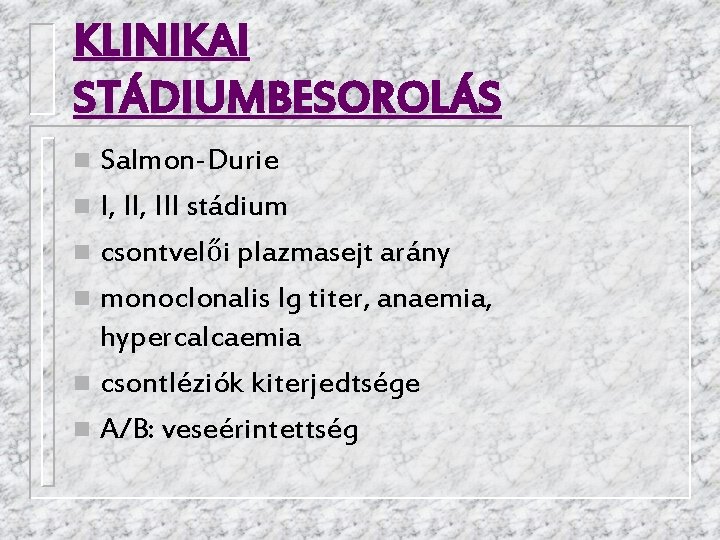 KLINIKAI STÁDIUMBESOROLÁS

Salmon-Durie

I, II, III stádium

csontvelői plazmasejt arány

monoclonalis Ig titer, anaemia, hypercalcaemia

csontléziók kiterjedtsége

A/B: veseérintettség